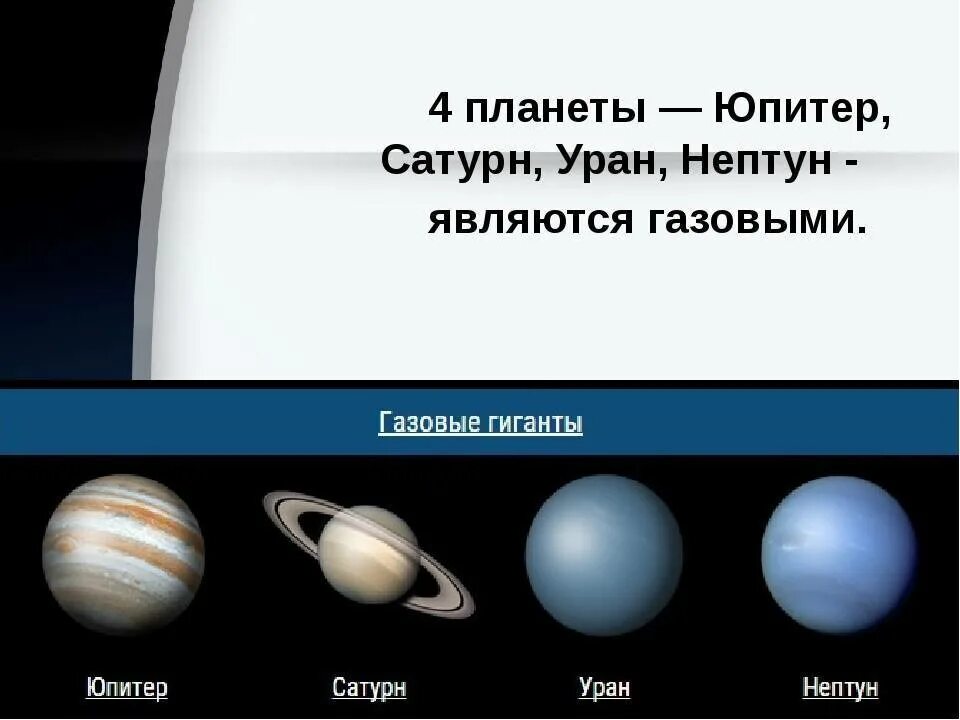 4 планеты — Юпитер, Сатурн, Уран, Нептун - являются газовыми.

Газовые гиганты

Юпитер

Сатурн

Уран

Нептун